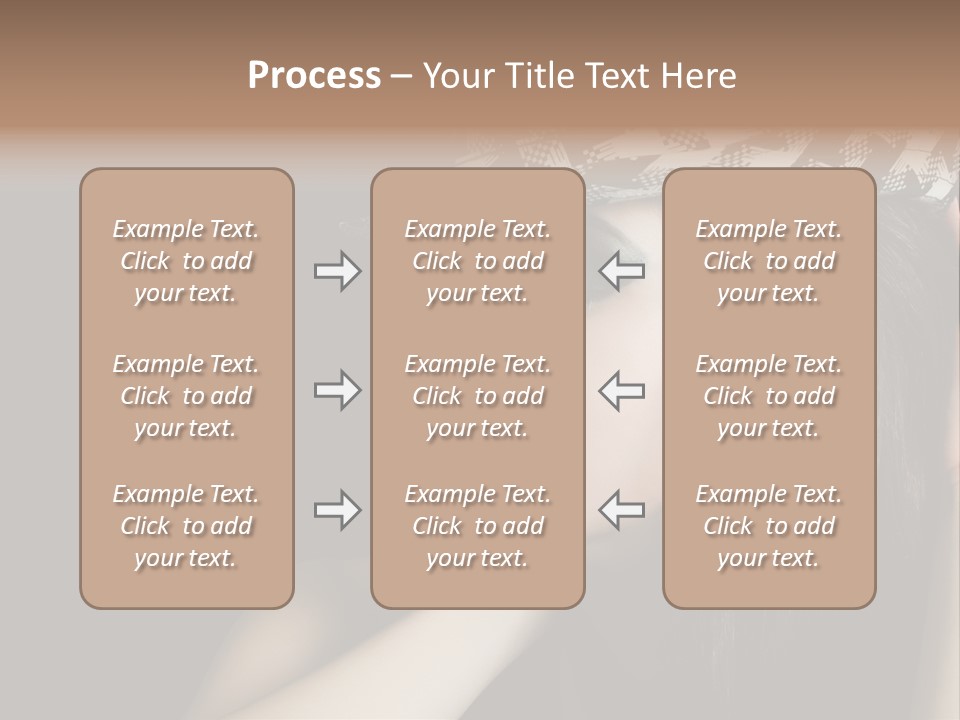 Process – Your Title Text Here

Example Text. Click to add your text.

Example Text. Click to add your text.

Example Text. Click to add your text.

Example Text. Click to add your text.

Example Text. Click to add your text.

Example Text. Click to add your text.

Example Text. Click to add your text.

Example Text. Click to add your text.

Example Text. Click to add your text.